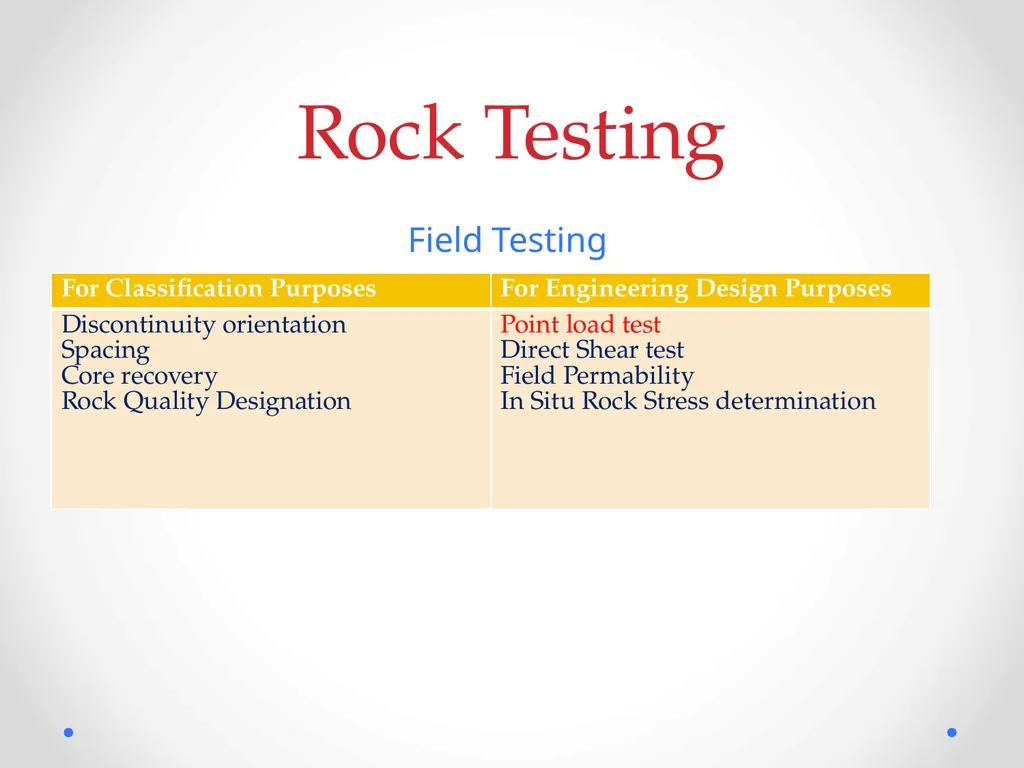 Rock Testing

Field Testing

| For Classification Purposes | For Engineering Design Purposes |
|---|---|
| Discontinuity orientation<br>Spacing<br>Core recovery<br>Rock Quality Designation | Point load test<br>Direct Shear test<br>Field Permability<br>In Situ Rock Stress determination |